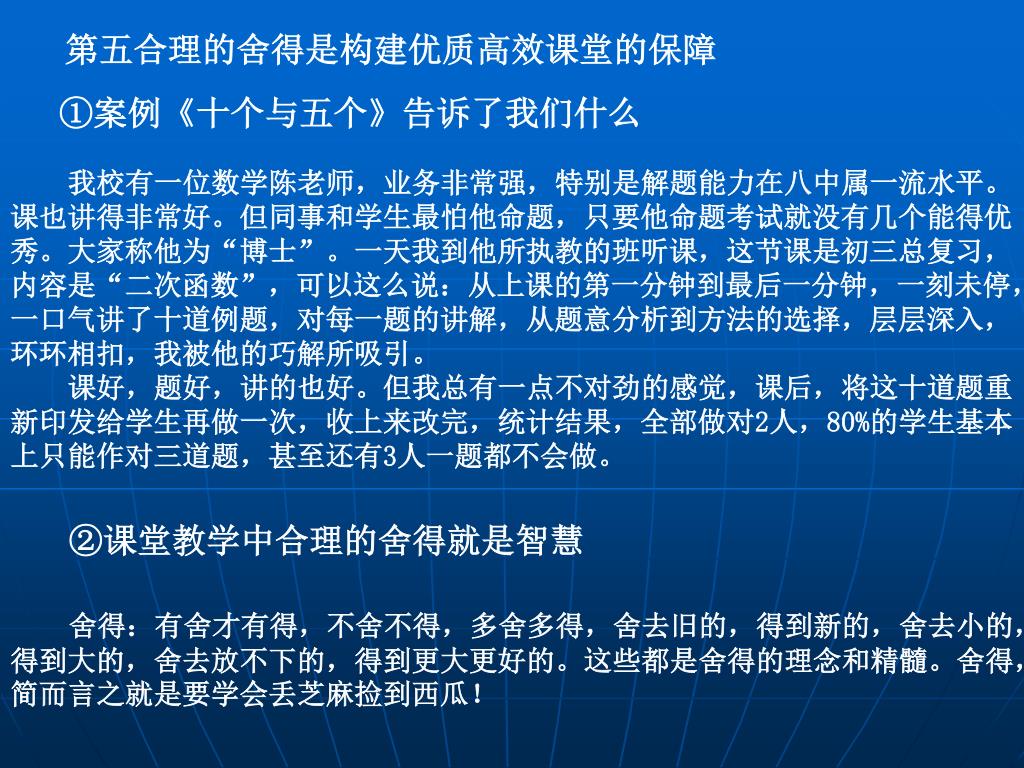 第五合理的舍得是构建优质高效课堂的保障

①案例《十个与五个》告诉了我们什么

我校有一位数学陈老师，业务非常强，特别是解题能力在八中属一流水平。课也讲得非常好。但同事和学生最怕他命题，只要他命题考试就没有几个能得优秀。大家称他为“博士”。一天我到他所执教的班听课，这节课是初三总复习，内容是“二次函数”，可以这么说：从上课的第一分钟到最后一分钟，一刻未停，一口气讲了十道例题，对每一题的讲解，从题意分析到方法的选择，层层深入，环环相扣，我被他的巧解所吸引。

课好，题好，讲的也好。但我总有一点不对劲的感觉，课后，将这十道题重新印发给学生再做一次，收上来改完，统计结果，全部做对2人，80%的学生基本上只能作对三道题，甚至还有3人一题都不会做。

②课堂教学中合理的舍得就是智慧

舍得：有舍才有得，不舍不得，多舍多得，舍去旧的，得到新的，舍去小的，得到大的，舍去放不下的，得到更大更好的。这些都是舍得的理念和精髓。舍得，简而言之就是要学会丢芝麻捡到西瓜！